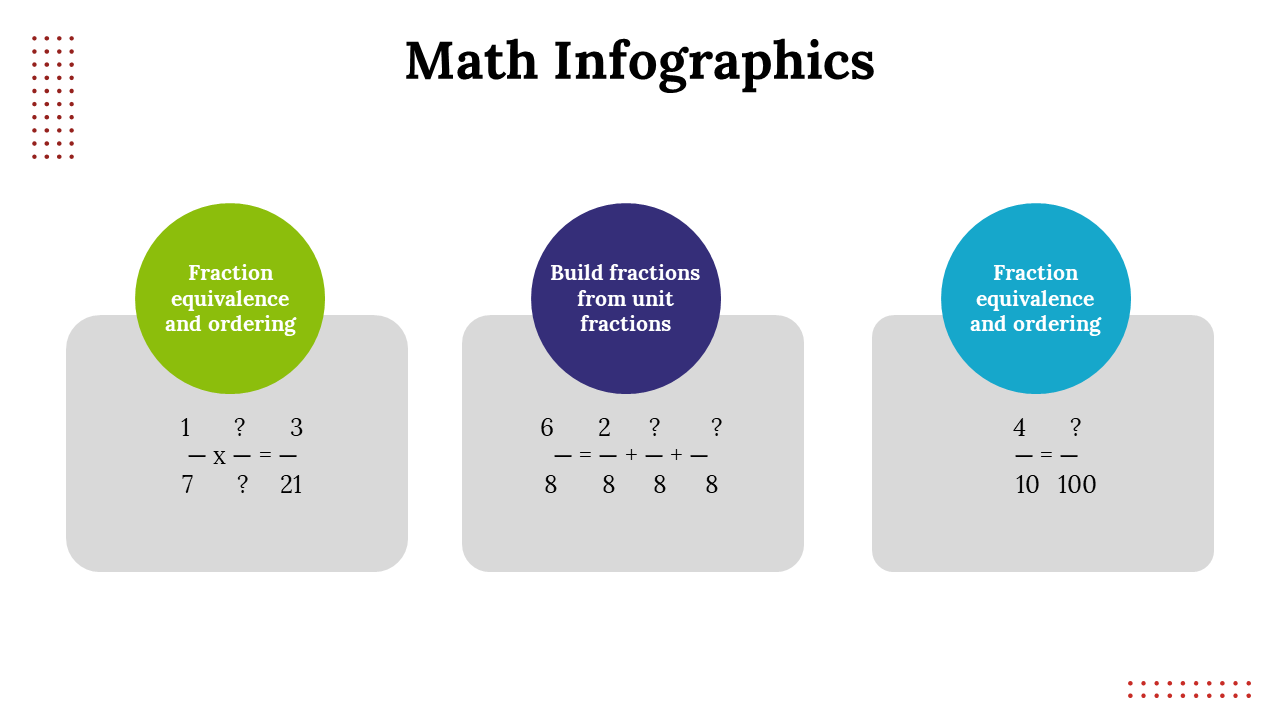 Math Infographics

Fraction equivalence and ordering

$\frac{1}{7} \times \frac{?}{?} = \frac{3}{21}$

Build fractions from unit fractions

$\frac{6}{8} = \frac{2}{8} + \frac{?}{8} + \frac{?}{8}$

Fraction equivalence and ordering

$\frac{4}{10} = \frac{?}{100}$